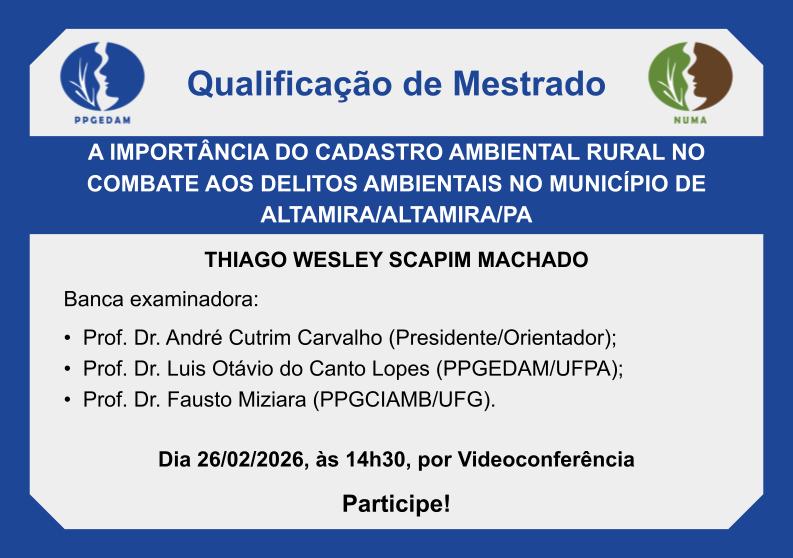 PPGEDAM

Qualificação de Mestrado

NUMA

A IMPORTÂNCIA DO CADASTRO AMBIENTAL RURAL NO COMBATE AOS DELITOS AMBIENTAIS NO MUNICÍPIO DE ALTAMIRA/ALTAMIRA/PA

THIAGO WESLEY SCAPIM MACHADO

Banca examinadora:

• Prof. Dr. André Cutrim Carvalho (Presidente/Orientador);
• Prof. Dr. Luis Otávio do Canto Lopes (PPGEDAM/UFPA);
• Prof. Dr. Fausto Miziara (PPGCIAMB/UFG).

Dia 26/02/2026, às 14h30, por Videoconferência

Participe!